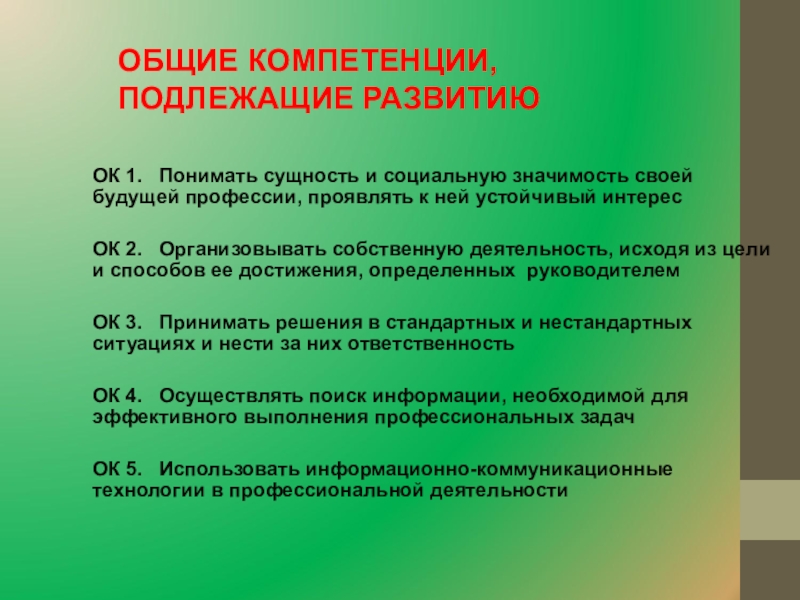 ОБЩИЕ КОМПЕТЕНЦИИ, ПОДЛЕЖАЩИЕ РАЗВИТИЮ

ОК 1. Понимать сущность и социальную значимость своей будущей профессии, проявлять к ней устойчивый интерес

ОК 2. Организовывать собственную деятельность, исходя из цели и способов ее достижения, определенных руководителем

ОК 3. Принимать решения в стандартных и нестандартных ситуациях и нести за них ответственность

ОК 4. Осуществлять поиск информации, необходимой для эффективного выполнения профессиональных задач

ОК 5. Использовать информационно-коммуникационные технологии в профессиональной деятельности